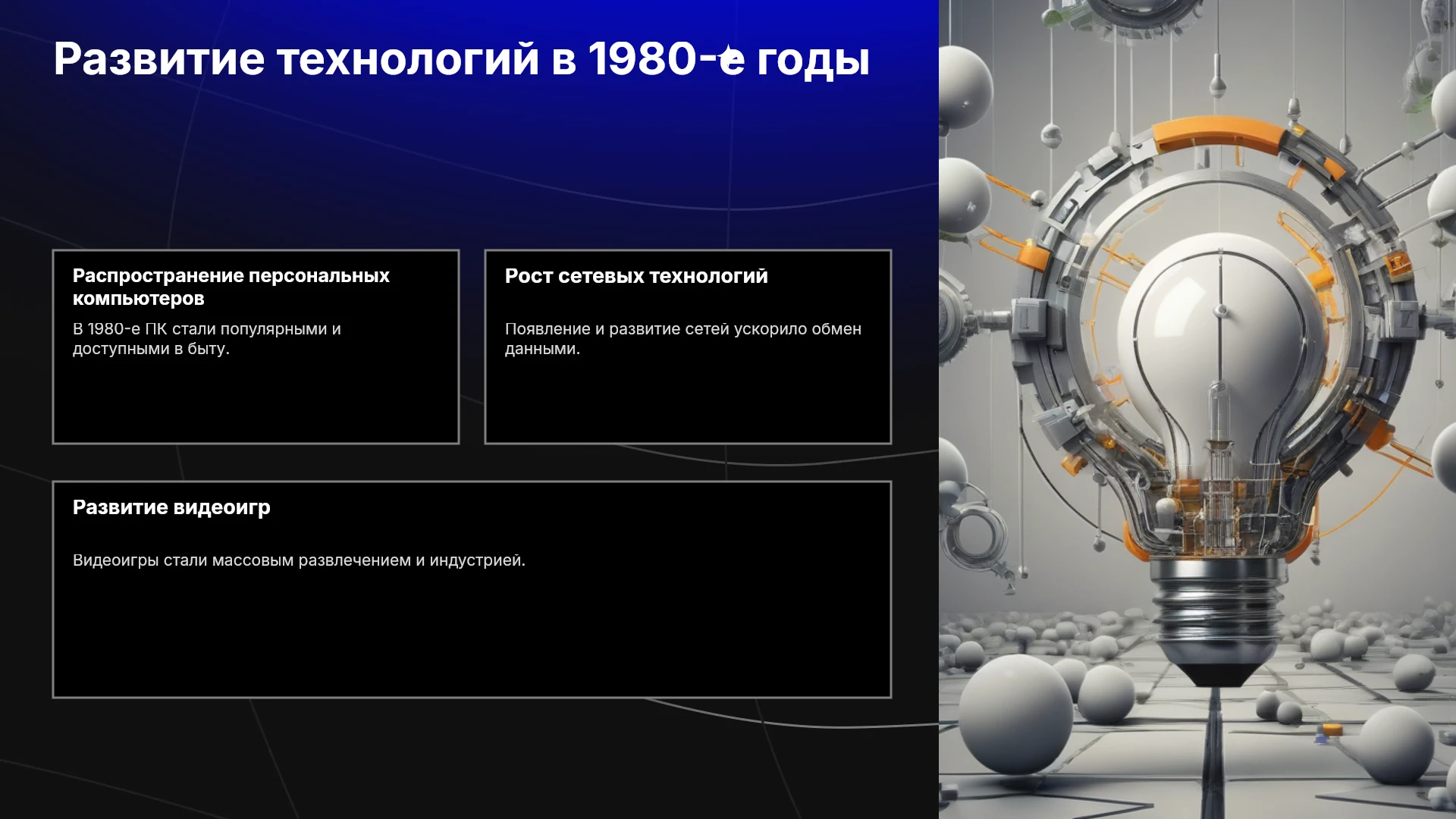 Развитие технологий в 1980-е годы

Распространение персональных компьютеров

В 1980-е ПК стали популярными и доступными в быту.

Рост сетевых технологий

Появление и развитие сетей ускорило обмен данными.

Развитие видеоигр

Видеоигры стали массовым развлечением и индустрией.